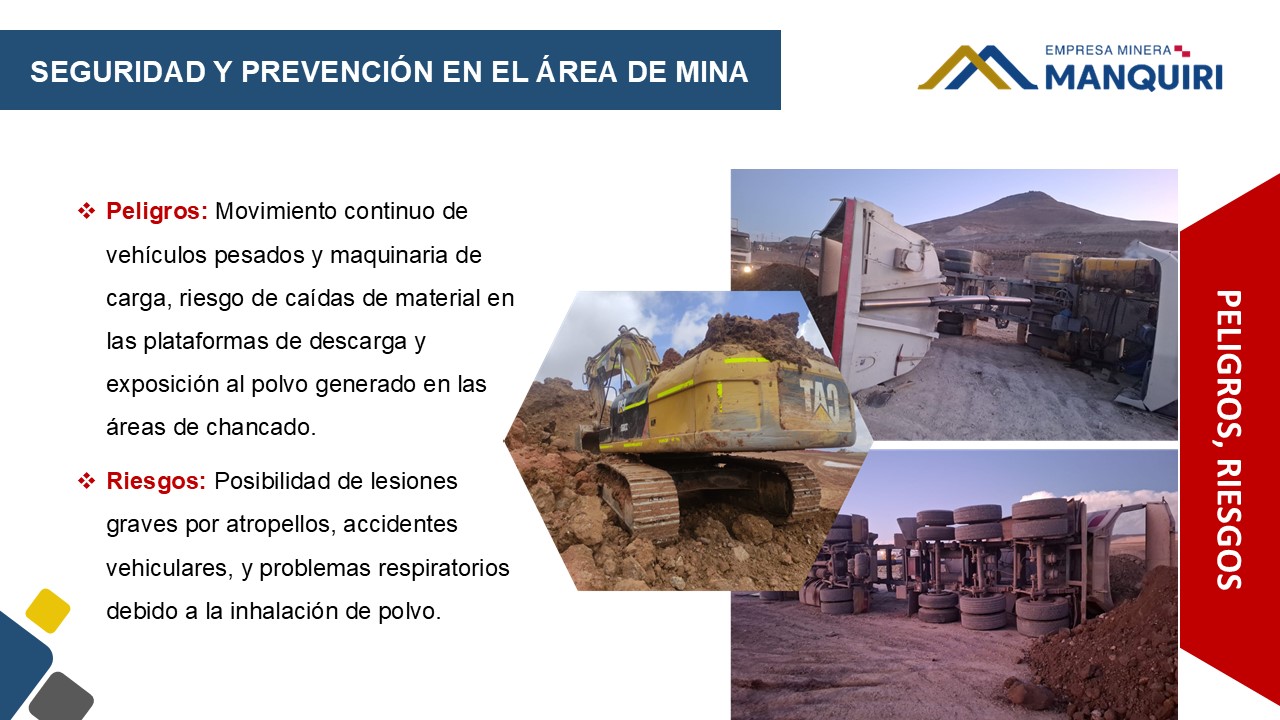 SEGURIDAD Y PREVENCIÓN EN EL ÁREA DE MINA

EMPRESA MINERA
MANQUIRI

❖ Peligros: Movimiento continuo de vehículos pesados y maquinaria de carga, riesgo de caídas de material en las plataformas de descarga y exposición al polvo generado en las áreas de chancado.

❖ Riesgos: Posibilidad de lesiones graves por atropellos, accidentes vehiculares, y problemas respiratorios debido a la inhalación de polvo.

CAT

PELIGROS, RIESGOS